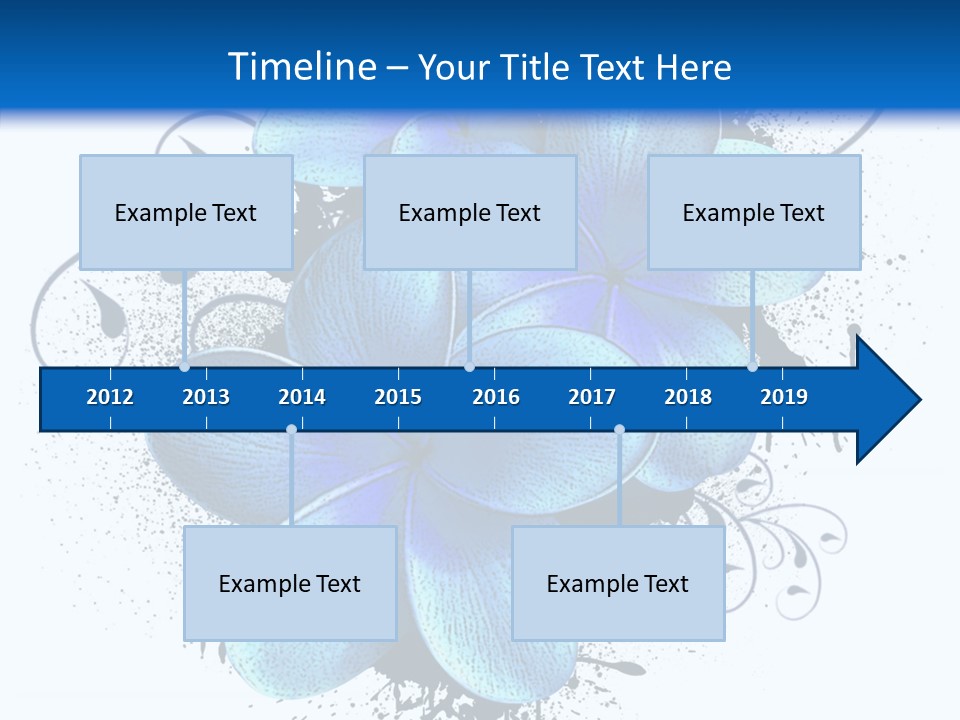 Timeline – Your Title Text Here

Example Text

Example Text

Example Text

2012 2013 2014 2015 2016 2017 2018 2019

Example Text

Example Text